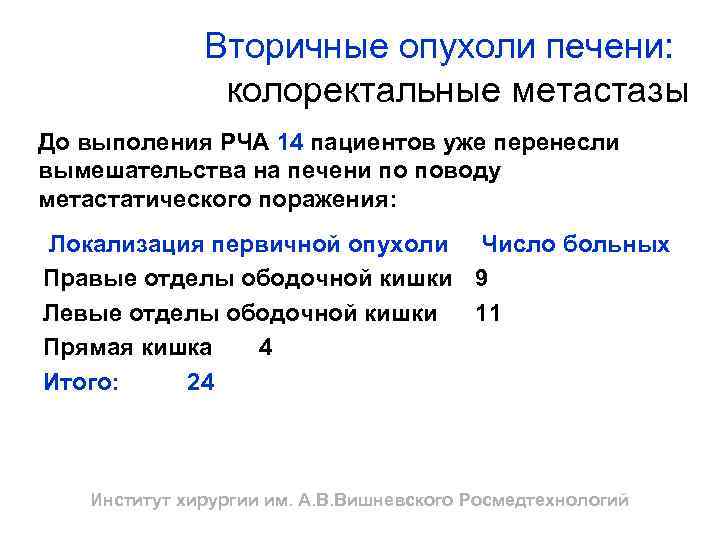 Вторичные опухоли печени:
колоректальные метастазы

До выполения РЧА 14 пациентов уже перенесли вымешательства на печени по поводу метастатического поражения:

| Локализация первичной опухоли | Число больных |
|---|---|
| Правые отделы ободочной кишки | 9 |
| Левые отделы ободочной кишки | 11 |
| Прямая кишка | 4 |
| Итого: | 24 |

Институт хирургии им. А.В.Вишневского Росмедтехнологий